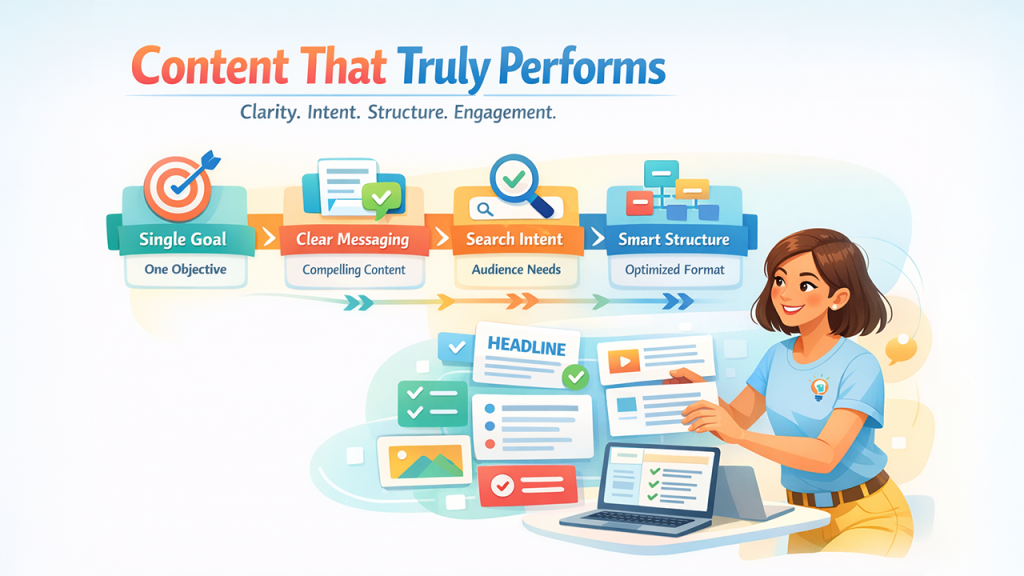 Content That Truly Performs

Clarity. Intent. Structure. Engagement.

Single Goal
One Objective

Clear Messaging
Compelling Content

Search Intent
Audience Needs

Smart Structure
Optimized Format

HEADLINE